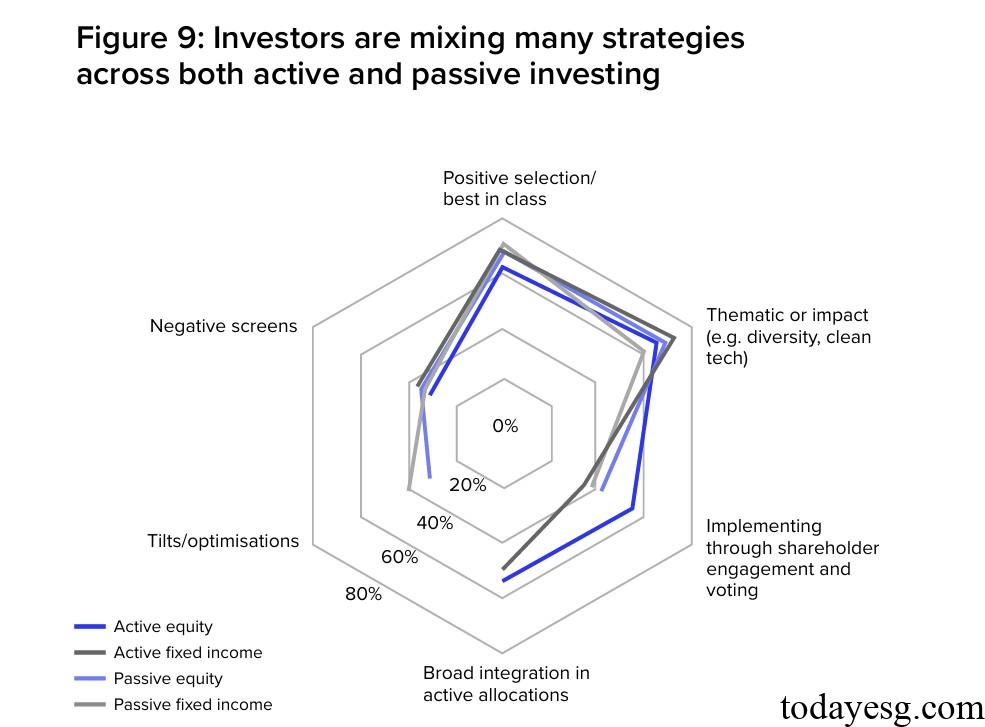 Figure 9: Investors are mixing many strategies across both active and passive investing

Positive selection/ best in class

Thematic or impact (e.g. diversity, clean tech)

Implementing through shareholder engagement and voting

Broad integration in active allocations

Tilts/optimisations

Negative screens

0%
20%
40%
60%
80%

Active equity
Active fixed income
Passive equity
Passive fixed income

todayesg.com